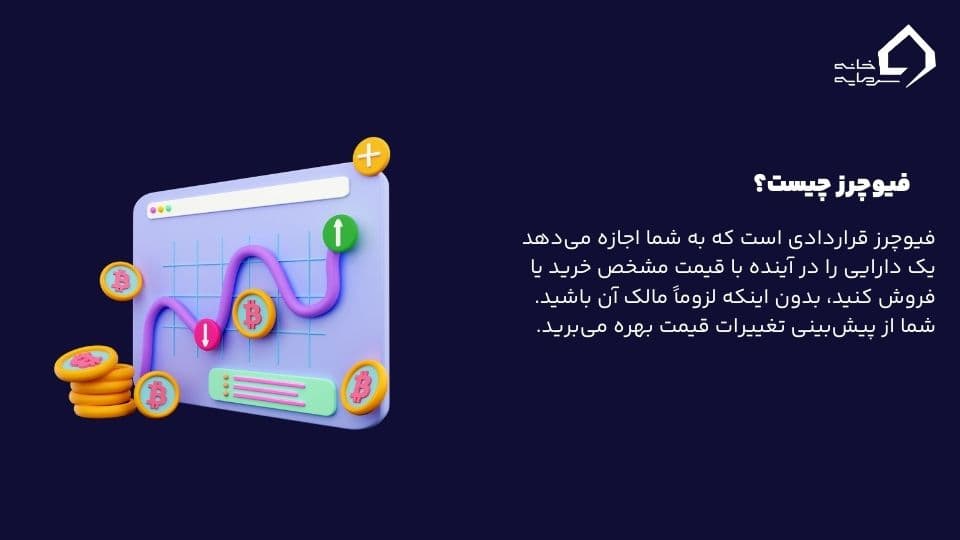 خانه سرمایه

فیوچرز چیست؟

فیوچرز قراردادی است که به شما اجازه می‌دهد یک دارایی را در آینده با قیمت مشخص خرید یا فروش کنید، بدون اینکه لزوماً مالک آن باشید. شما از پیش‌بینی تغییرات قیمت بهره می‌برید.